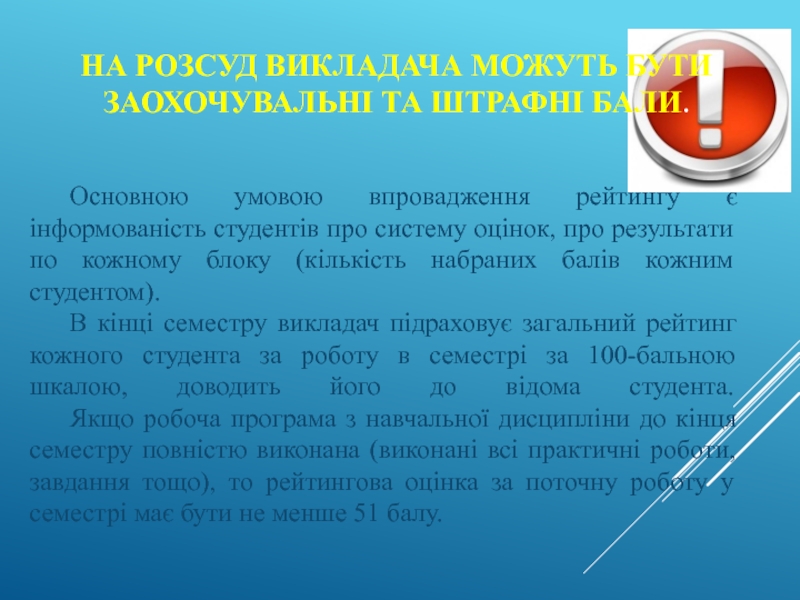 НА РОЗСУД ВИКЛАДАЧА МОЖУТЬ БУТИ ЗАОХОЧУВАЛЬНІ ТА ШТРАФНІ БАЛИ.

Основною умовою впровадження рейтингу є інформованість студентів про систему оцінок, про результати по кожному блоку (кількість набраних балів кожним студентом).

В кінці семестру викладач підраховує загальний рейтинг кожного студента за роботу в семестрі за 100-бальною шкалою, доводить його до відома студента.

Якщо робоча програма з навчальної дисципліни до кінця семестру повністю виконана (виконані всі практичні роботи, завдання тощо), то рейтингова оцінка за поточну роботу у семестрі має бути не менше 51 балу.